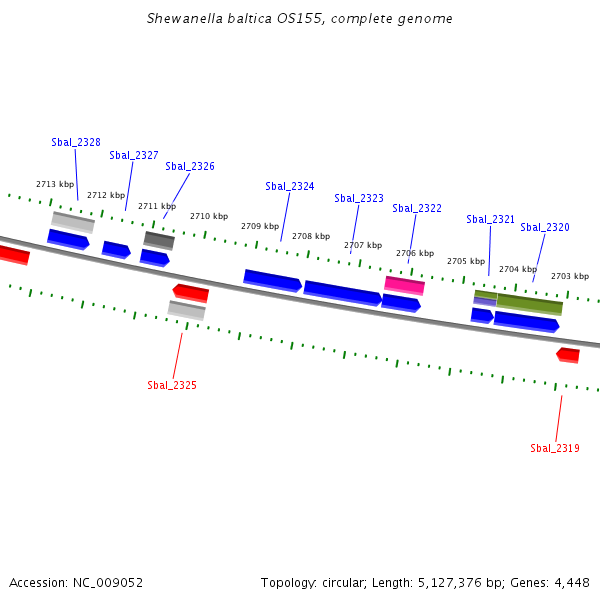 Shewanella baltica OS155, complete genome

Sbal_2328
Sbal_2327
Sbal_2326
Sbal_2324
Sbal_2323
Sbal_2322
Sbal_2321
Sbal_2320

2713 kbp
2712 kbp
2711 kbp
2710 kbp
2709 kbp
2708 kbp
2707 kbp
2706 kbp
2705 kbp
2704 kbp
2703 kbp

Sbal_2325

Sbal_2319

Accession: NC_009052

Topology: circular; Length: 5,127,376 bp; Genes: 4,448